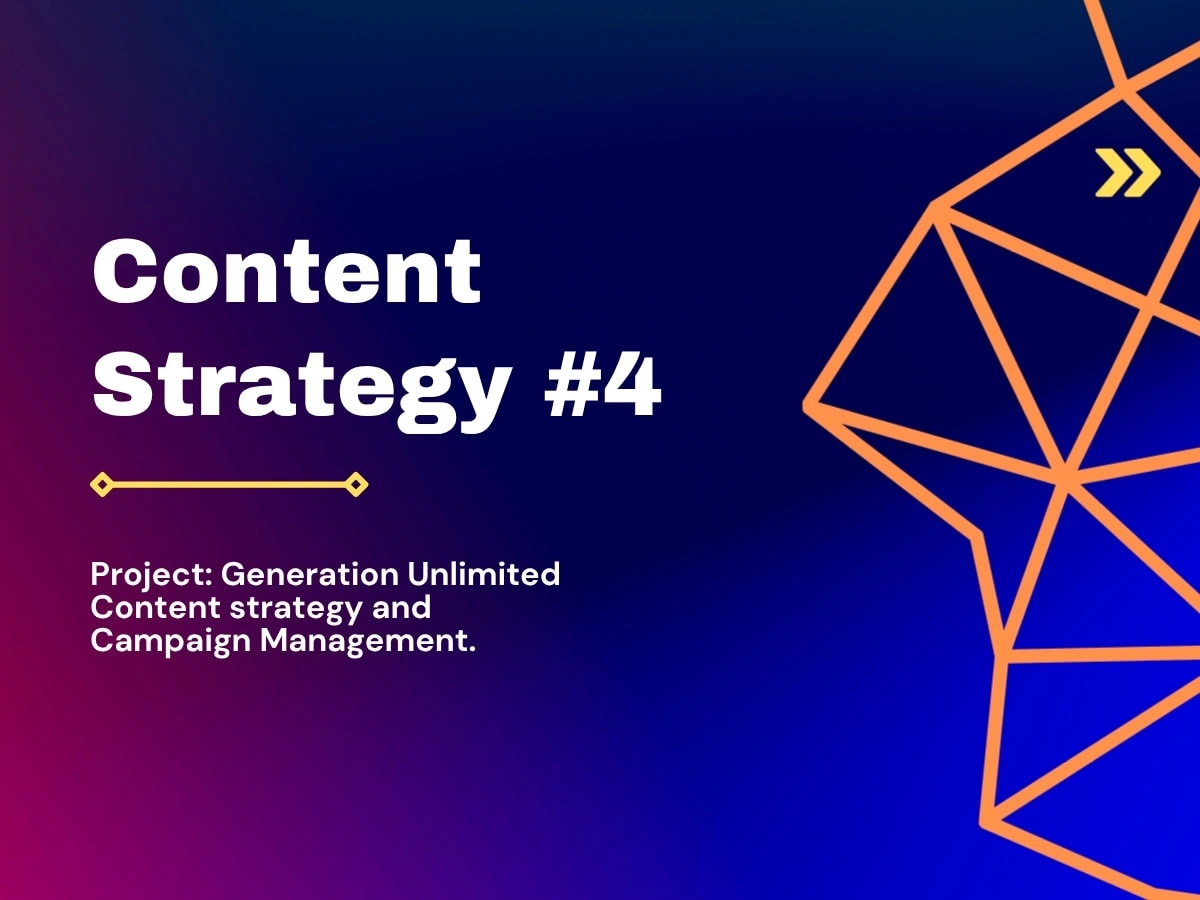 Content Strategy #4

Project: Generation Unlimited Content strategy and Campaign Management.